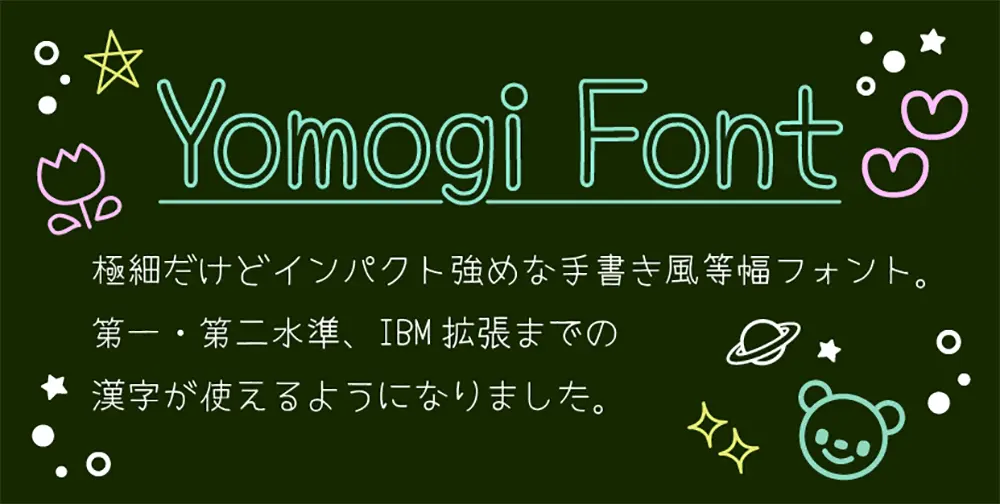 Yomogi Font

極細だけどインパクト強めな手書き風等幅フォント。
第一・第二水準、IBM拡張までの
漢字が使えるようになりました。